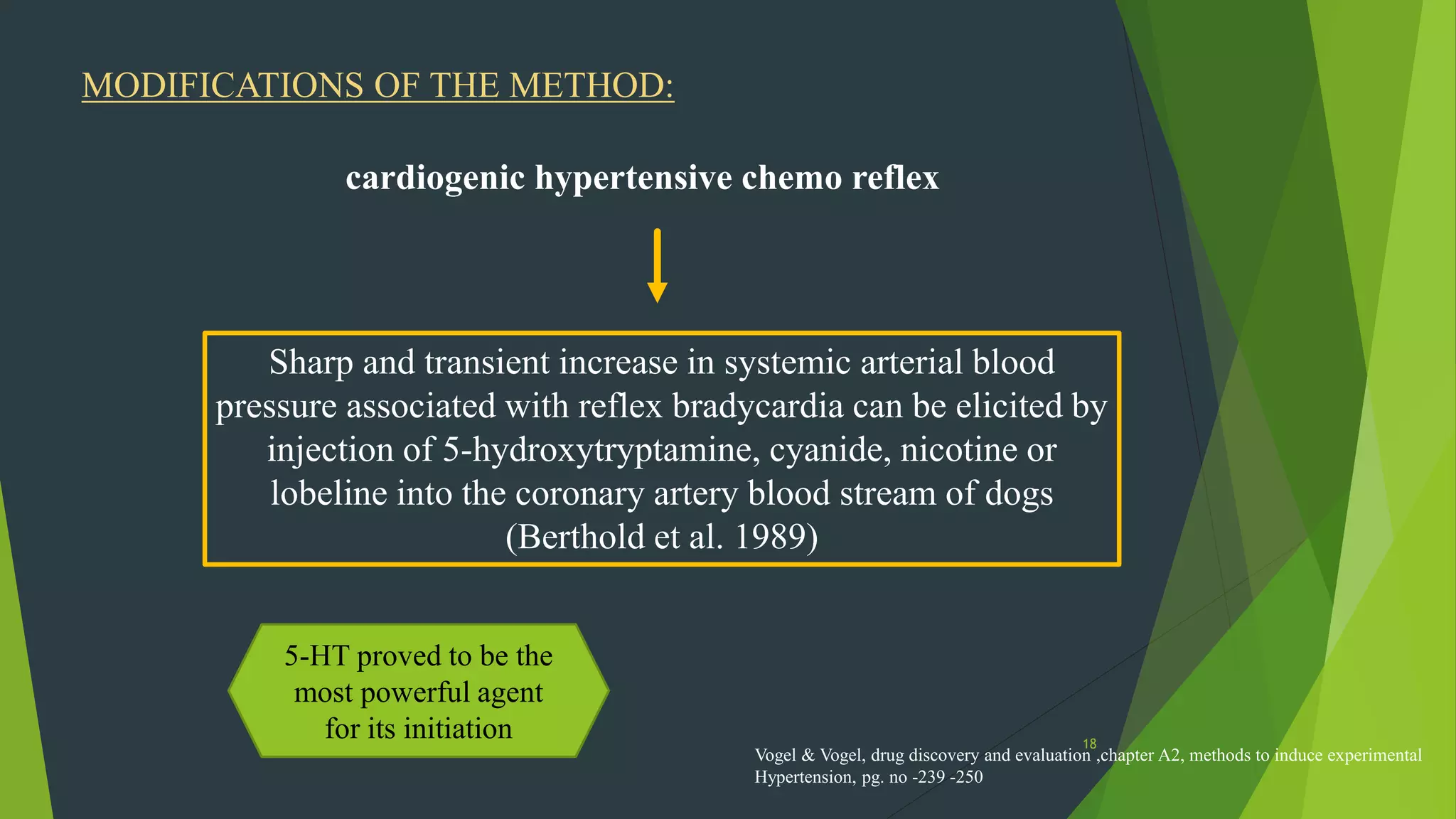 MODIFICATIONS OF THE METHOD:

cardiogenic hypertensive chemo reflex

Sharp and transient increase in systemic arterial blood pressure associated with reflex bradycardia can be elicited by injection of 5-hydroxytryptamine, cyanide, nicotine or lobeline into the coronary artery blood stream of dogs (Berthold et al. 1989)

5-HT proved to be the most powerful agent for its initiation

18

Vogel & Vogel, drug discovery and evaluation ,chapter A2, methods to induce experimental Hypertension, pg. no -239 -250